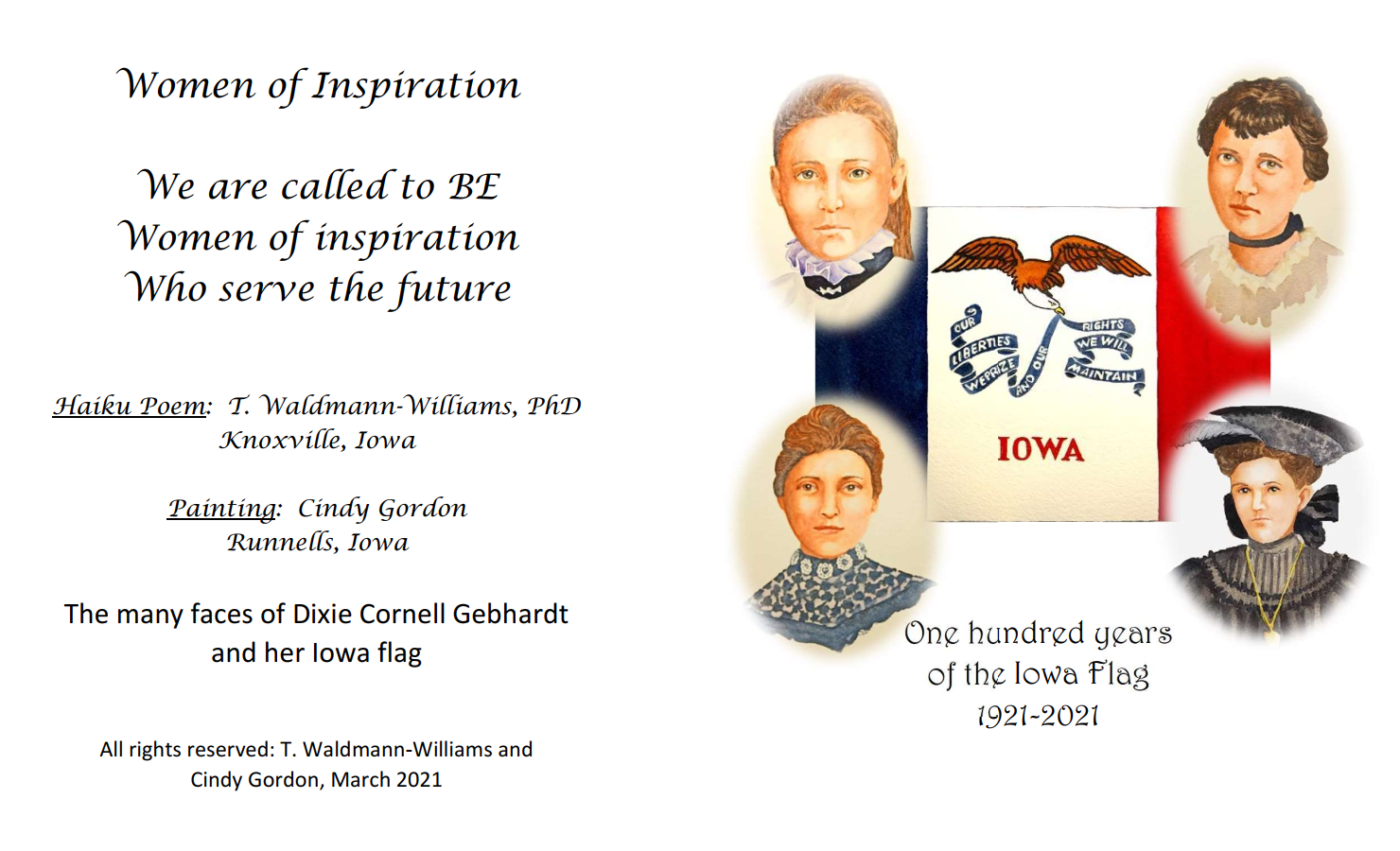 Women of Inspiration

We are called to BE
Women of inspiration
Who serve the future

Haiku Poem: T. Waldmann-Williams, PhD
Knoxville, Iowa

Painting: Cindy Gordon
Runnells, Iowa

The many faces of Dixie Cornell Gebhardt and her Iowa flag

All rights reserved: T. Waldmann-Williams and Cindy Gordon, March 2021

OUR LIBERTIES WE PRIZE AND OUR RIGHTS WE WILL MAINTAIN

IOWA

One hundred years of the Iowa Flag 1921-2021